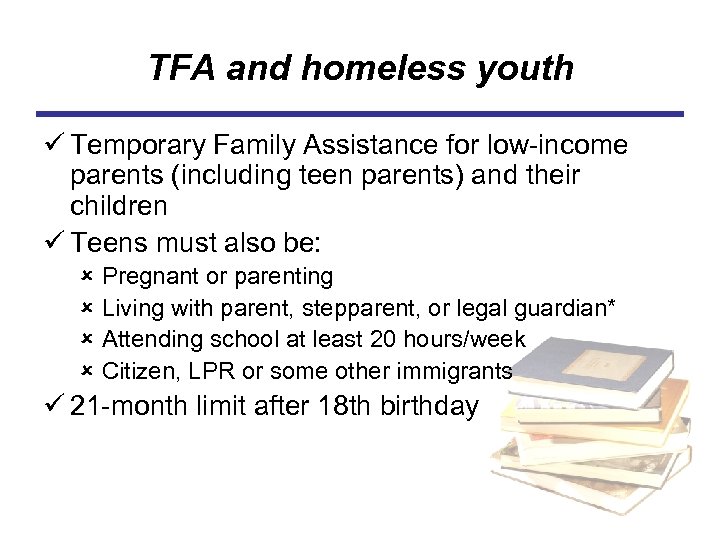 TFA and homeless youth

✓ Temporary Family Assistance for low-income parents (including teen parents) and their children

✓ Teens must also be:

× Pregnant or parenting

× Living with parent, stepparent, or legal guardian*

× Attending school at least 20 hours/week

× Citizen, LPR or some other immigrants

✓ 21-month limit after 18th birthday